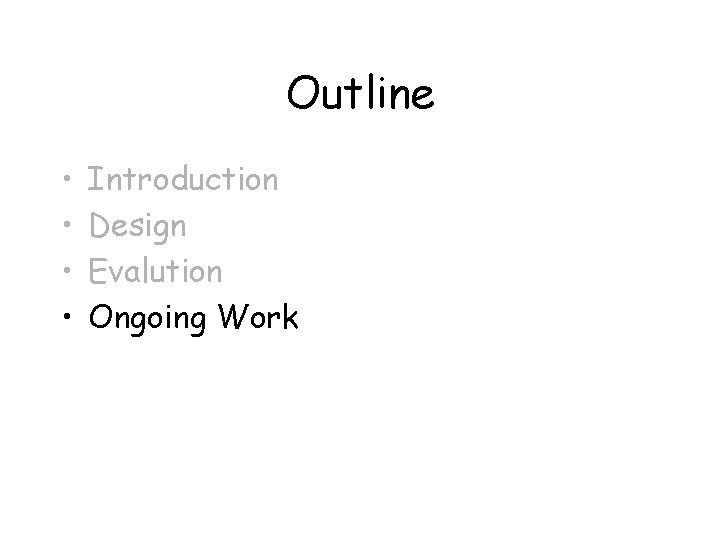 Outline

• Introduction
• Design
• Evalution
• Ongoing Work